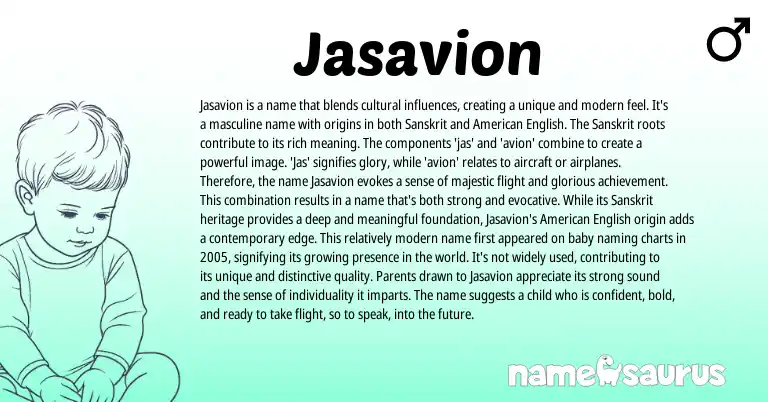 Jasavion

♂

Jasavion is a name that blends cultural influences, creating a unique and modern feel. It's a masculine name with origins in both Sanskrit and American English. The Sanskrit roots contribute to its rich meaning. The components 'jas' and 'avion' combine to create a powerful image. 'Jas' signifies glory, while 'avion' relates to aircraft or airplanes. Therefore, the name Jasavion evokes a sense of majestic flight and glorious achievement. This combination results in a name that's both strong and evocative. While its Sanskrit heritage provides a deep and meaningful foundation, Jasavion's American English origin adds a contemporary edge. This relatively modern name first appeared on baby naming charts in 2005, signifying its growing presence in the world. It's not widely used, contributing to its unique and distinctive quality. Parents drawn to Jasavion appreciate its strong sound and the sense of individuality it imparts. The name suggests a child who is confident, bold, and ready to take flight, so to speak, into the future.

namesaurus